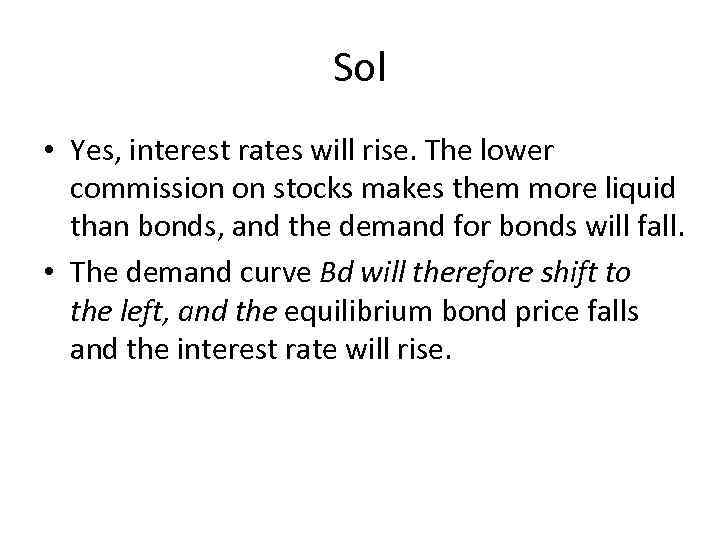 Sol

• Yes, interest rates will rise. The lower commission on stocks makes them more liquid than bonds, and the demand for bonds will fall.
• The demand curve Bd will therefore shift to the left, and the equilibrium bond price falls and the interest rate will rise.